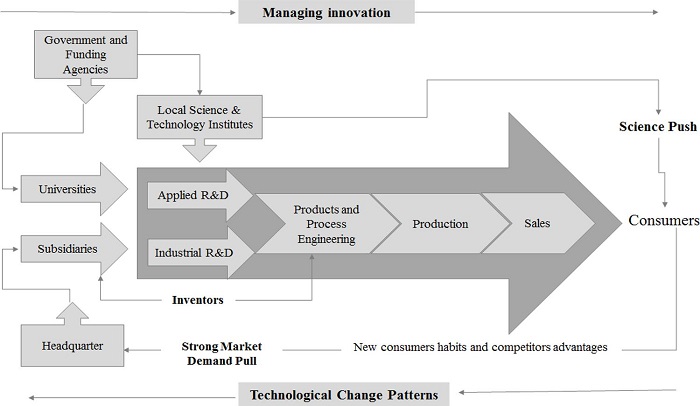 Managing innovation

Government and Funding Agencies

Local Science & Technology Institutes

Science Push

Universities

Subsidiaries

Applied R&D

Industrial R&D

Products and Process Engineering

Production

Sales

Consumers

Inventors

Headquarter

Strong Market Demand Pull

New consumers habits and competitors advantages

Technological Change Patterns